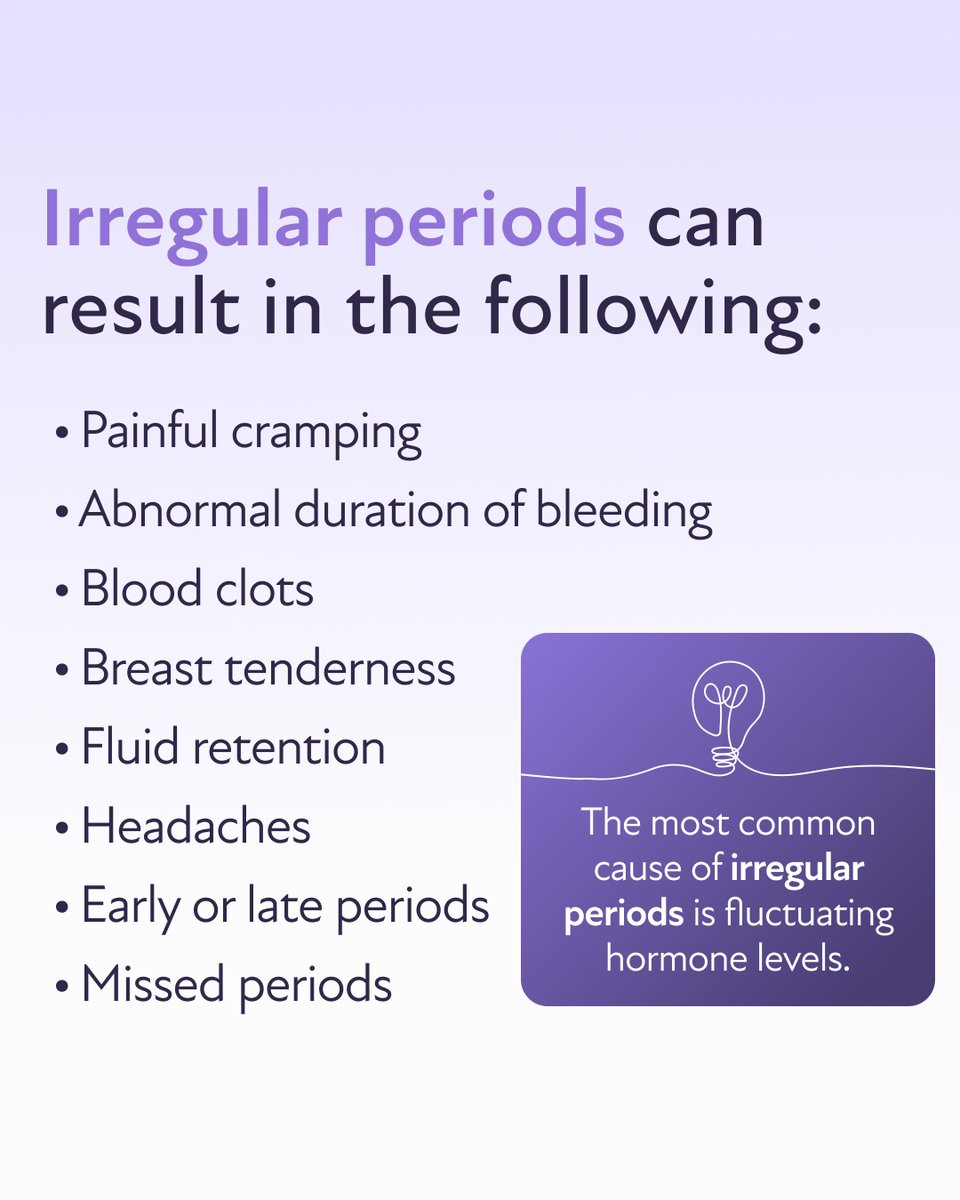 Irregular periods can result in the following:

• Painful cramping
• Abnormal duration of bleeding
• Blood clots
• Breast tenderness
• Fluid retention
• Headaches
• Early or late periods
• Missed periods

The most common cause of irregular periods is fluctuating hormone levels.